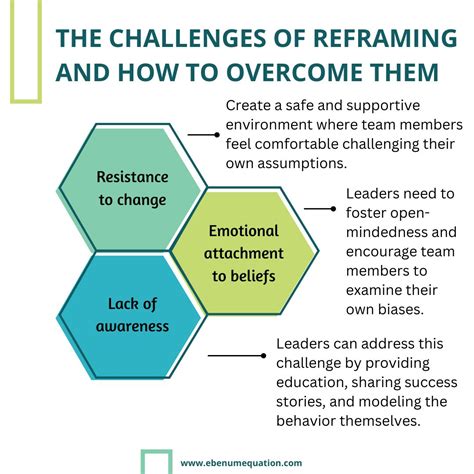 THE CHALLENGES OF REFRAMING AND HOW TO OVERCOME THEM

Resistance to change

Create a safe and supportive environment where team members feel comfortable challenging their own assumptions.

Emotional attachment to beliefs

Leaders need to foster open-mindedness and encourage team members to examine their own biases.

Lack of awareness

Leaders can address this challenge by providing education, sharing success stories, and modeling the behavior themselves.

www.ebenumequation.com